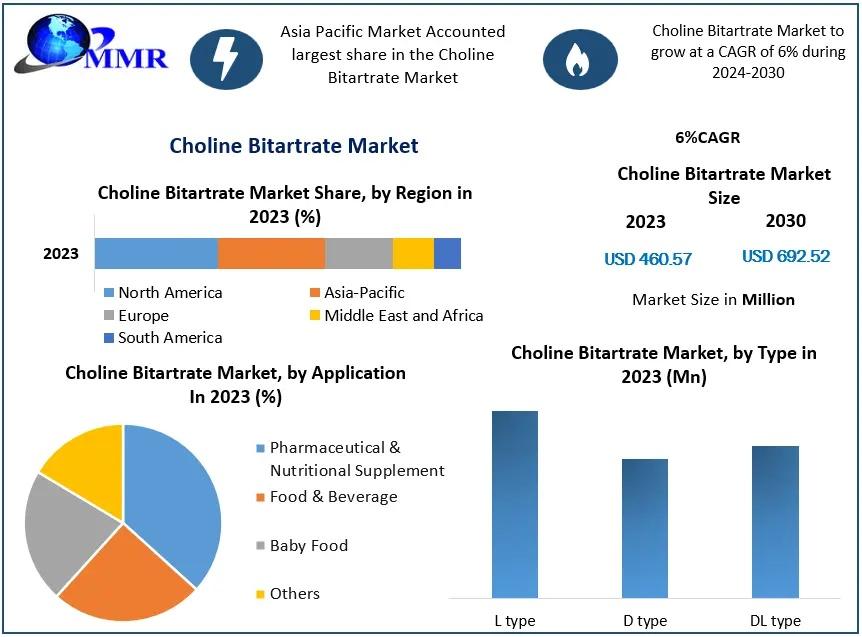 MMR

Asia Pacific Market Accounted largest share in the Choline Bitartrate Market

Choline Bitartrate Market to grow at a CAGR of 6% during 2024-2030

Choline Bitartrate Market

Choline Bitartrate Market Share, by Region in 2023 (%)

2023

North America
Asia-Pacific
Europe
Middle East and Africa
South America

6%CAGR

Choline Bitartrate Market Size

2023

2030

USD 460.57

USD 692.52

Market Size in Million

Choline Bitartrate Market, by Application In 2023 (%)

Pharmaceutical & Nutritional Supplement
Food & Beverage
Baby Food
Others

Choline Bitartrate Market, by Type in 2023 (Mn)

L type
D type
DL type